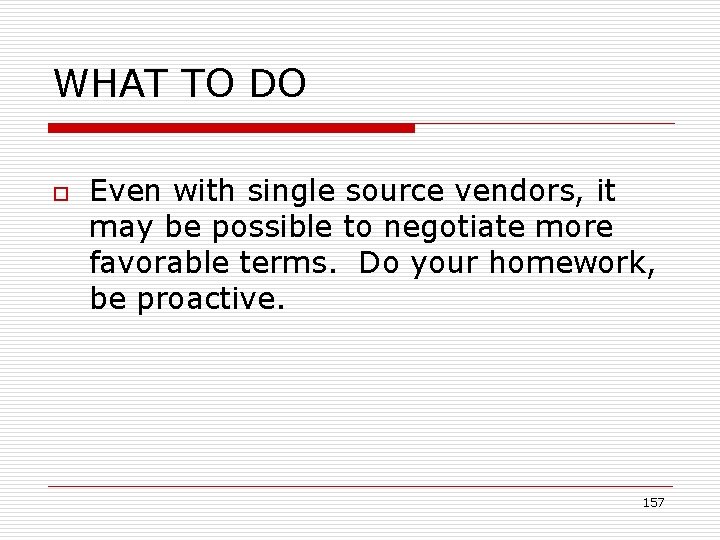 WHAT TO DO

Even with single source vendors, it may be possible to negotiate more favorable terms.  Do your homework, be proactive.

157